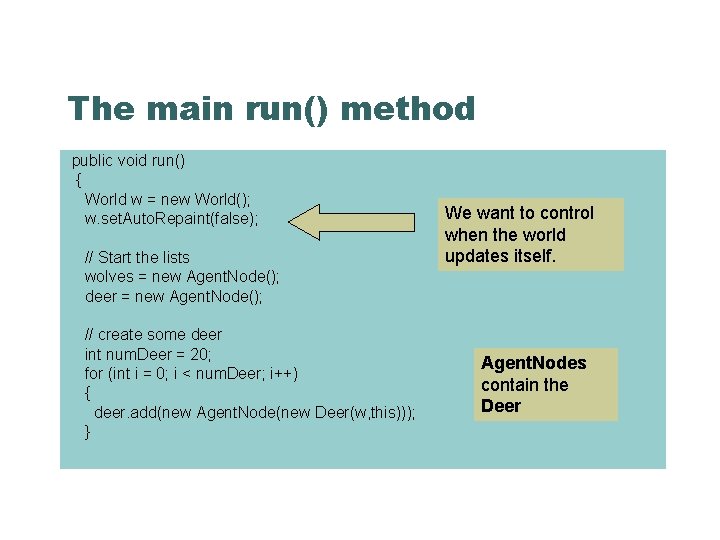 The main run() method

public void run()
{
World w = new World();
w.setAutoRepaint(false);

// Start the lists
wolves = new AgentNode();
deer = new AgentNode();

// create some deer
int numDeer = 20;
for (int i = 0; i < numDeer; i++)
{
deer.add(new AgentNode(new Deer(w,this)));
}

We want to control when the world updates itself.

AgentNodes contain the Deer